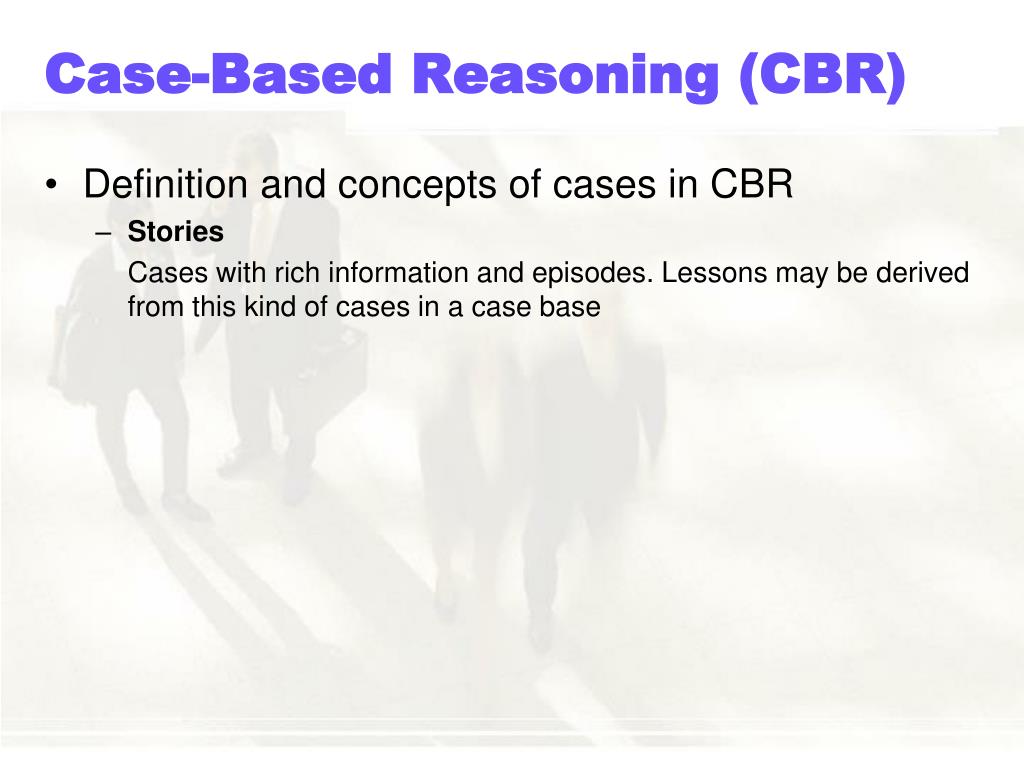 Case-Based Reasoning (CBR)

• Definition and concepts of cases in CBR

– Stories

Cases with rich information and episodes. Lessons may be derived from this kind of cases in a case base